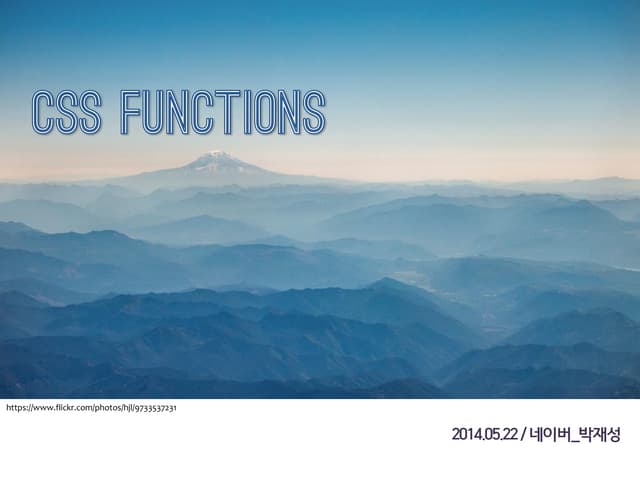 CSS FUNCTIONS

https://www.flickr.com/photos/hjl/9733537231

2014.05.22 / 네이버_박재성